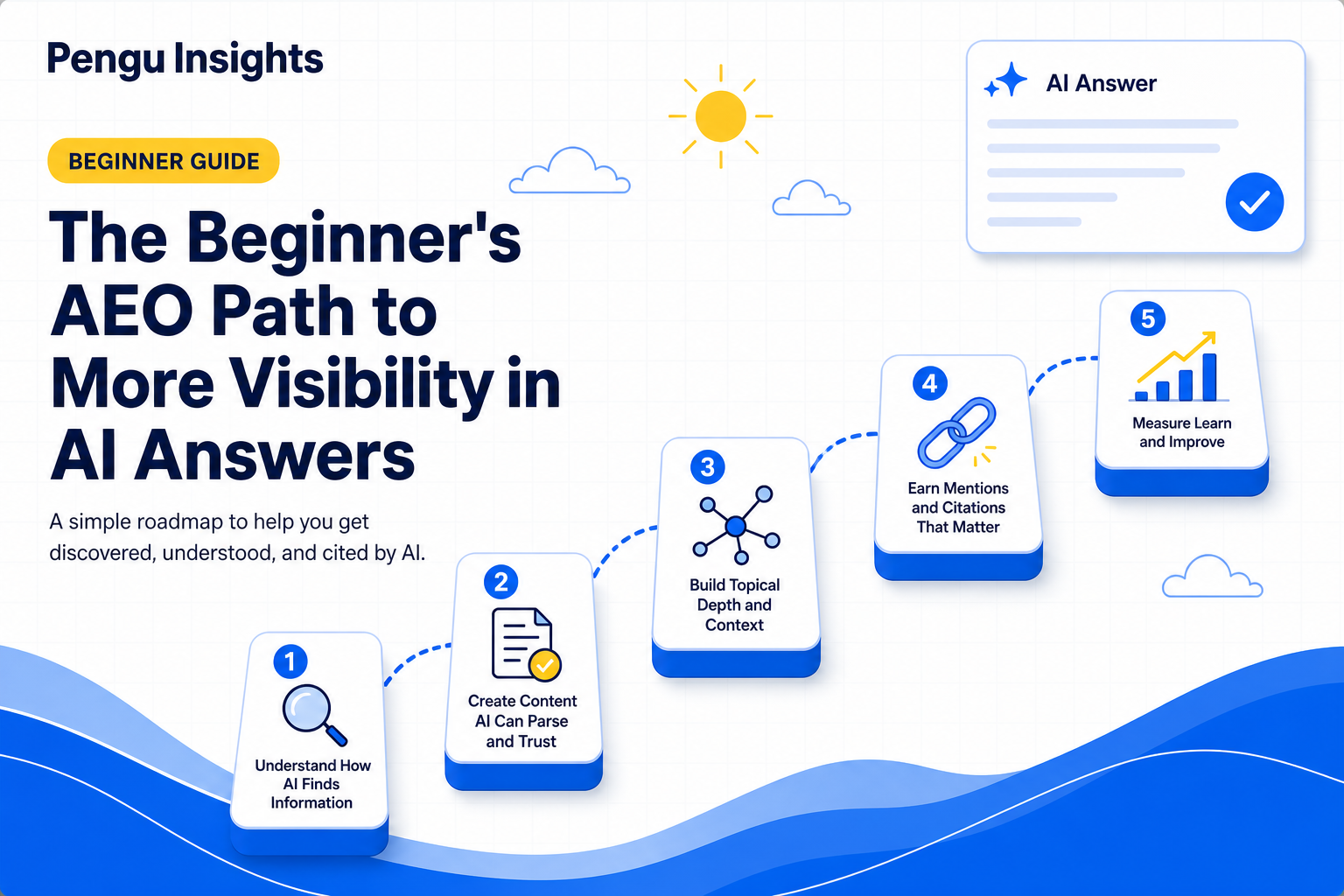 Pengu Insights

BEGINNER GUIDE

The Beginner's AEO Path to More Visibility in AI Answers

A simple roadmap to help you get discovered, understood, and cited by AI.

AI Answer

1
Understand How AI Finds Information

2
Create Content AI Can Parse and Trust

3
Build Topical Depth and Context

4
Earn Mentions and Citations That Matter

5
Measure Learn and Improve